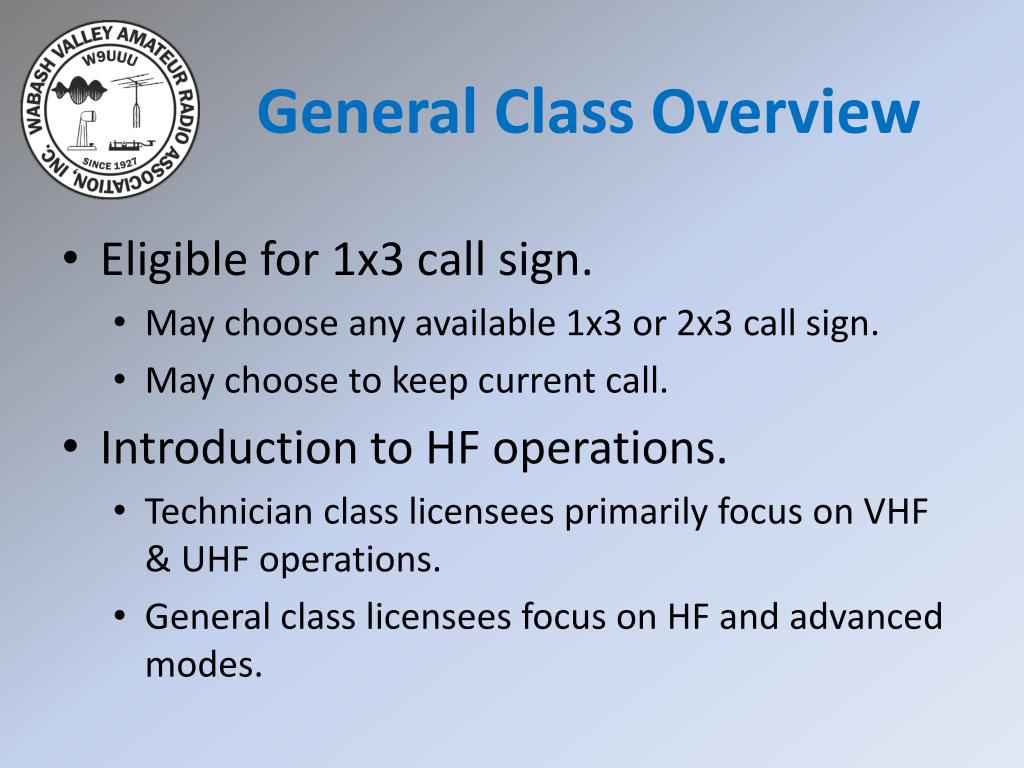 WABASH VALLEY AMATEUR RADIO ASSOCIATION, INC.
W9UUU
SINCE 1927

General Class Overview

• Eligible for 1x3 call sign.
  • May choose any available 1x3 or 2x3 call sign.
  • May choose to keep current call.
• Introduction to HF operations.
  • Technician class licensees primarily focus on VHF & UHF operations.
  • General class licensees focus on HF and advanced modes.